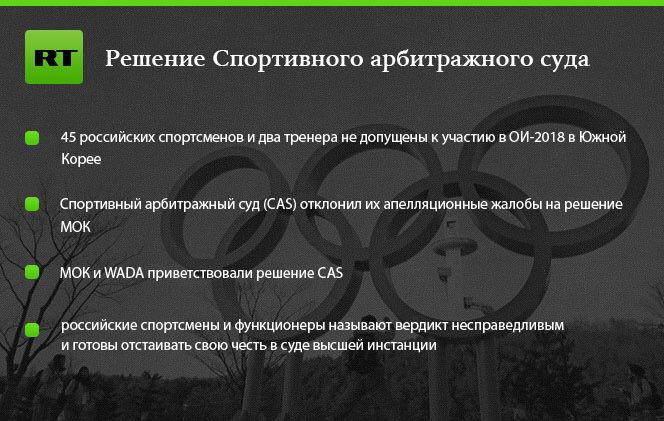 RT

Решение Спортивного арбитражного суда

45 российских спортсменов и два тренера не допущены к участию в ОИ-2018 в Южной Корее

Спортивный арбитражный суд (CAS) отклонил их апелляционные жалобы на решение МОК

МОК и WADA приветствовали решение CAS

российские спортсмены и функционеры называют вердикт несправедливым и готовы отстаивать свою честь в суде высшей инстанции